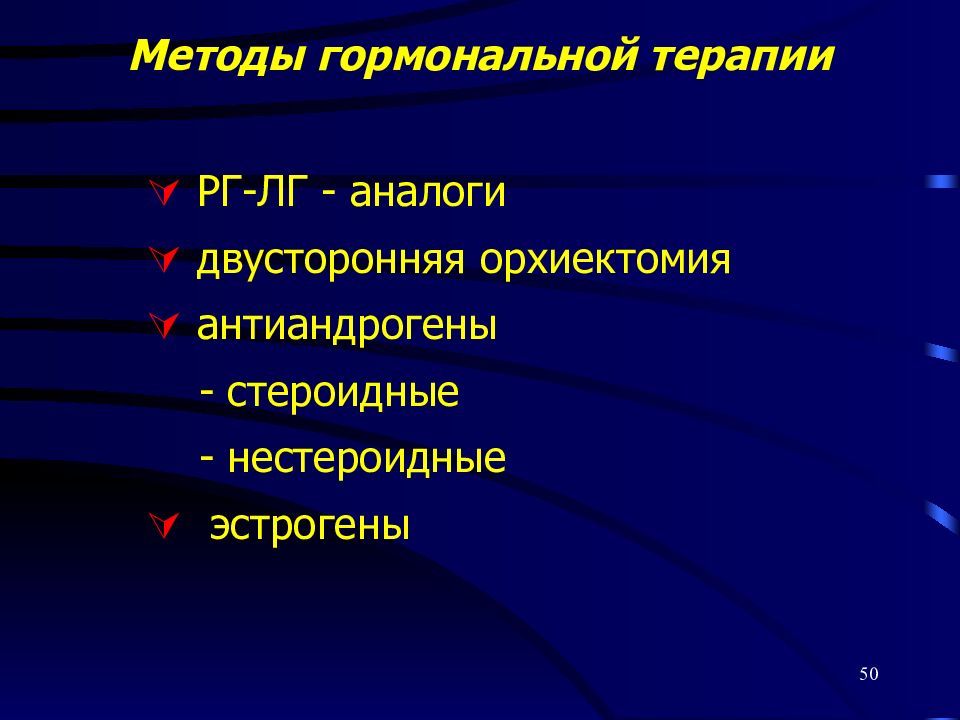 Методы гормональной терапии

РГ-ЛГ - аналоги

двусторонняя орхиектомия

антиандрогены

- стероидные

- нестероидные

эстрогены

50